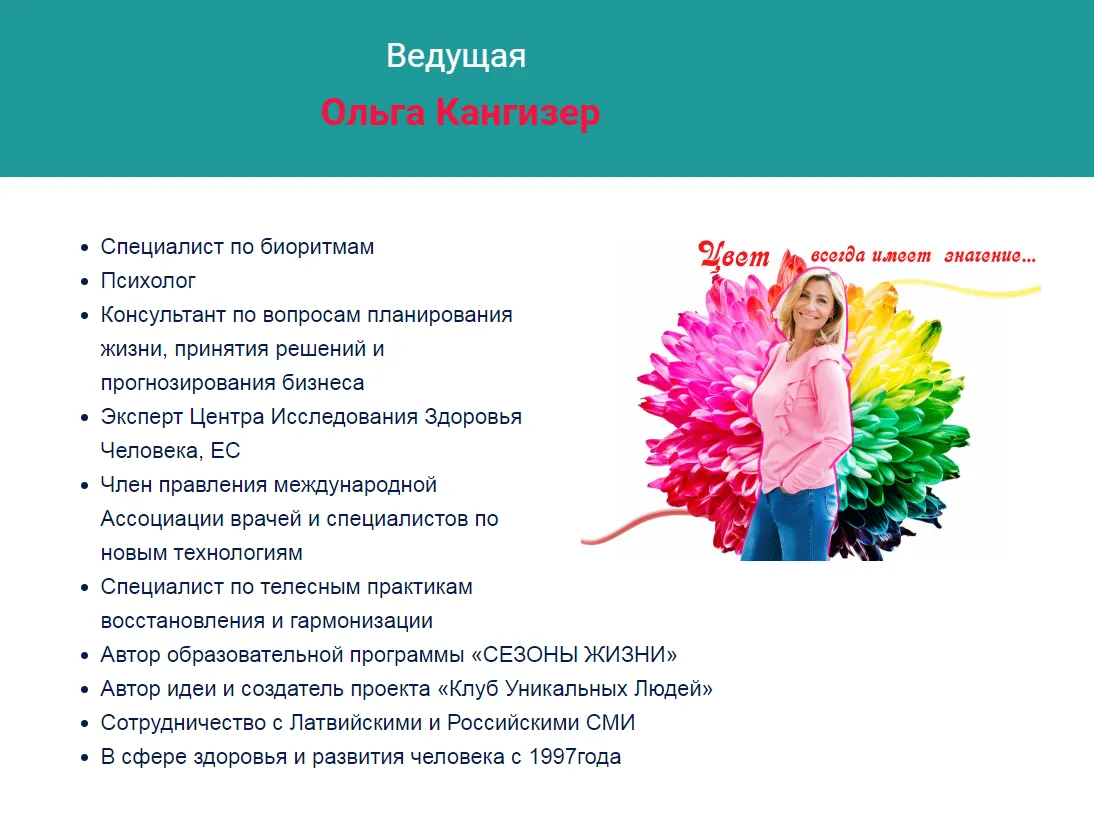 Ведущая

Ольга Кангизер

- Специалист по биоритмам
- Психолог
- Консультант по вопросам планирования жизни, принятия решений и прогнозирования бизнеса
- Эксперт Центра Исследования Здоровья Человека, ЕС
- Член правления международной Ассоциации врачей и специалистов по новым технологиям
- Специалист по телесным практикам восстановления и гармонизации
- Автор образовательной программы «СЕЗОНЫ ЖИЗНИ»
- Автор идеи и создатель проекта «Клуб Уникальных Людей»
- Сотрудничество с Латвийскими и Российскими СМИ
- В сфере здоровья и развития человека с 1997года

Цвет всегда имеет значение...